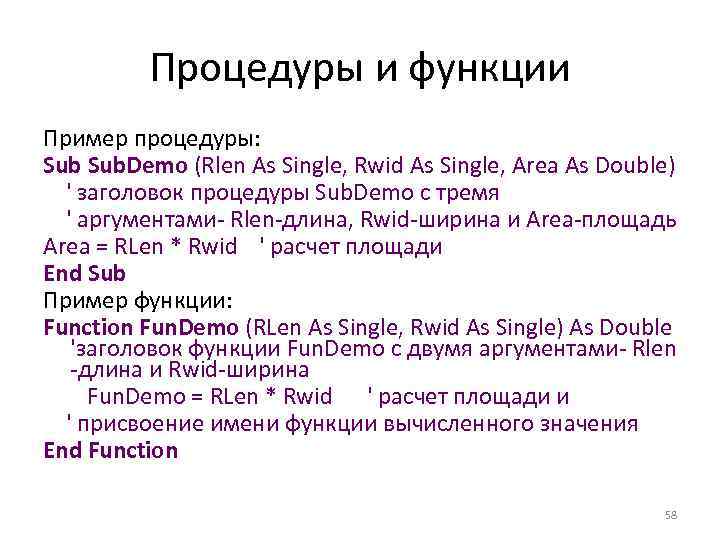 Процедуры и функции

Пример процедуры:
Sub SubDemo (Rlen As Single, Rwid As Single, Area As Double)
' заголовок процедуры SubDemo с тремя
' аргументами- Rlen-длина, Rwid-ширина и Area-площадь
Area = RLen * Rwid ' расчет площади
End Sub
Пример функции:
Function FunDemo (RLen As Single, Rwid As Single) As Double
'заголовок функции FunDemo с двумя аргументами- Rlen -длина и Rwid-ширина
FunDemo = RLen * Rwid ' расчет площади и
' присвоение имени функции вычисленного значения
End Function

58